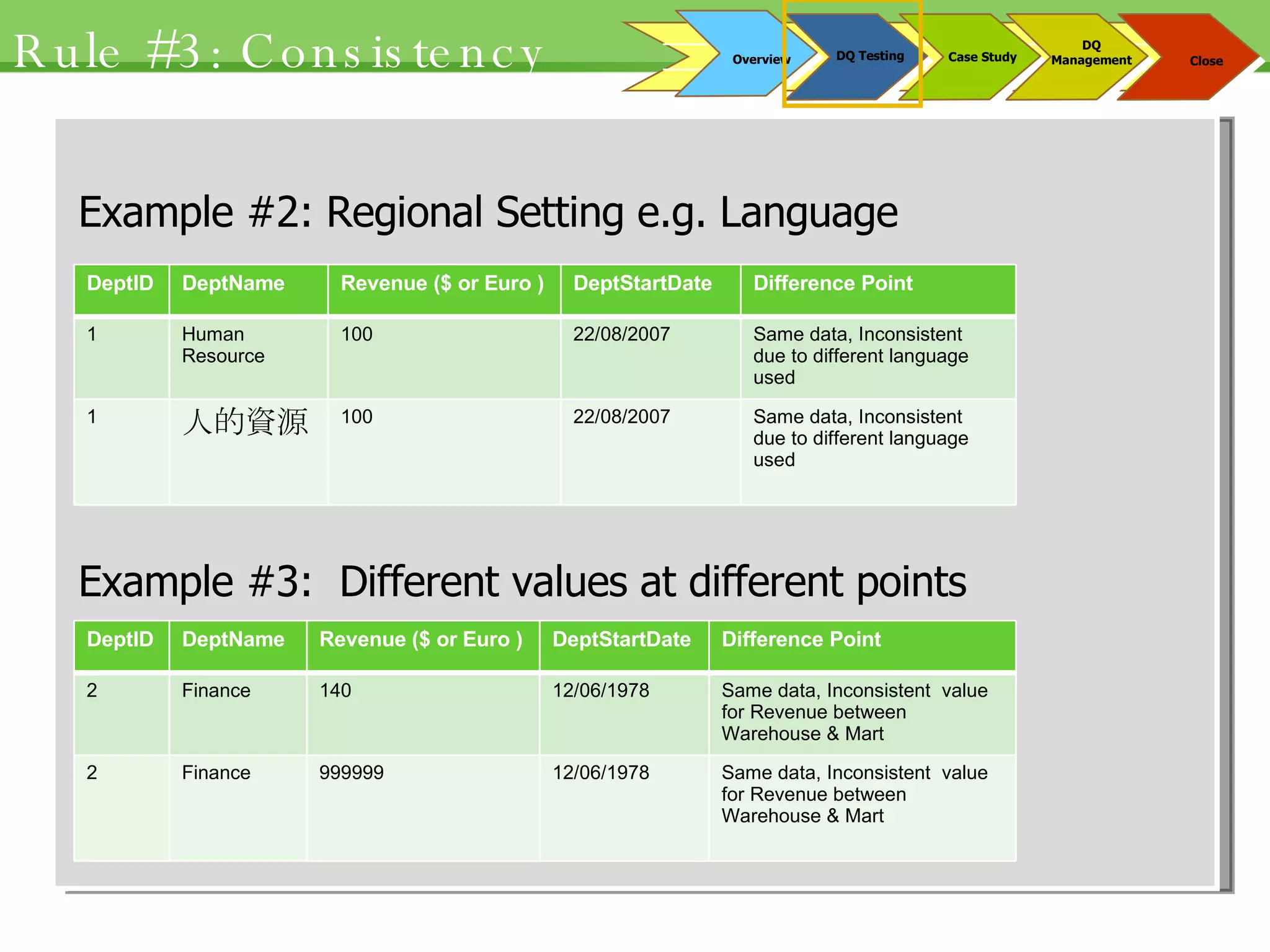 Rule #3: Consistency

Overview

DQ Testing

Case Study

DQ Management

Close

Example #2: Regional Setting e.g. Language

| DeptID | DeptName | Revenue ($ or Euro ) | DeptStartDate | Difference Point |
|---|---|---|---|---|
| 1 | Human Resource | 100 | 22/08/2007 | Same data, Inconsistent due to different language used |
| 1 | 人的資源 | 100 | 22/08/2007 | Same data, Inconsistent due to different language used |

Example #3: Different values at different points

| DeptID | DeptName | Revenue ($ or Euro ) | DeptStartDate | Difference Point |
|---|---|---|---|---|
| 2 | Finance | 140 | 12/06/1978 | Same data, Inconsistent value for Revenue between Warehouse & Mart |
| 2 | Finance | 999999 | 12/06/1978 | Same data, Inconsistent value for Revenue between Warehouse & Mart |